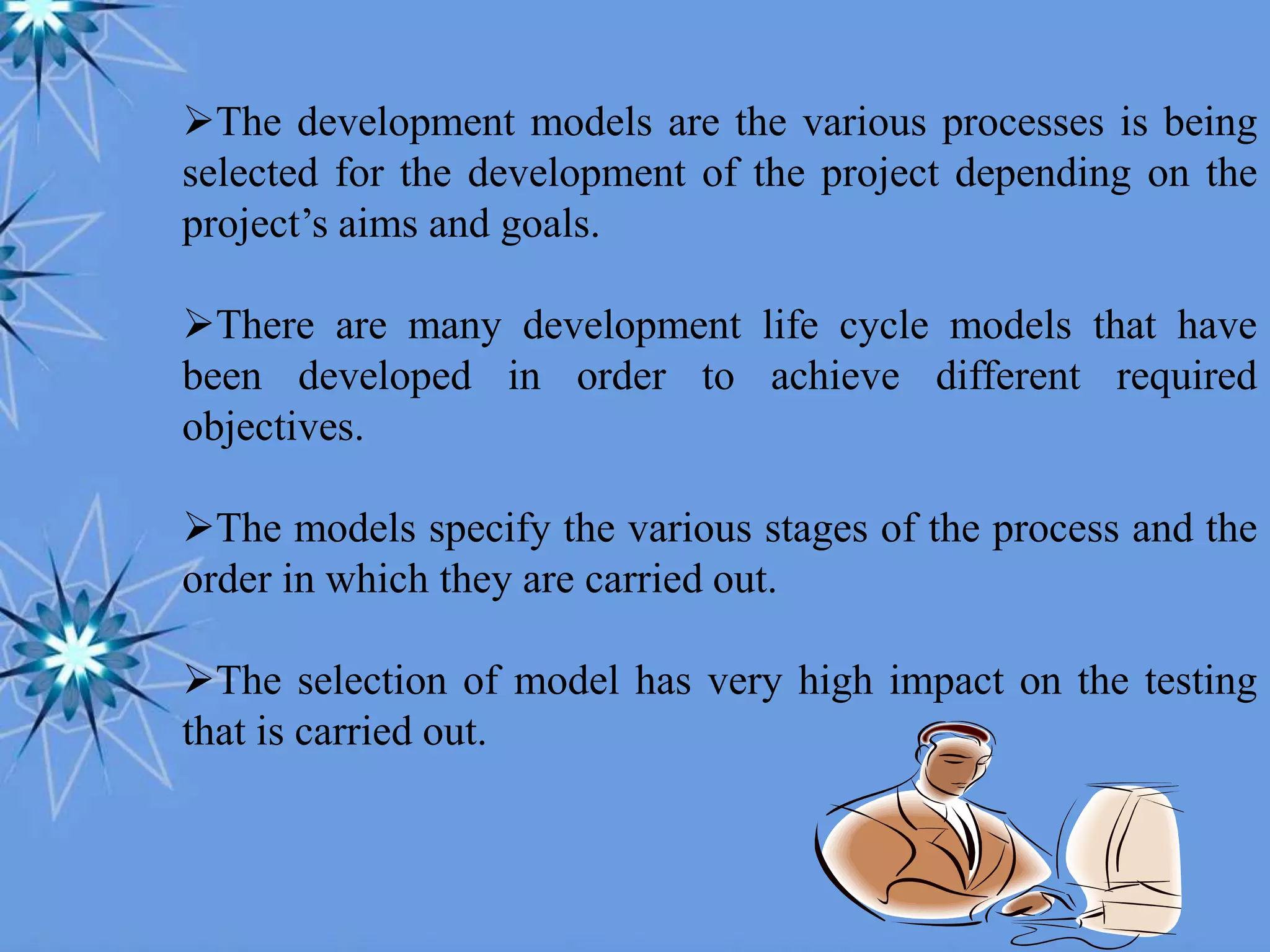 ➢The development models are the various processes is being selected for the development of the project depending on the project’s aims and goals.

➢There are many development life cycle models that have been developed in order to achieve different required objectives.

➢The models specify the various stages of the process and the order in which they are carried out.

➢The selection of model has very high impact on the testing that is carried out.